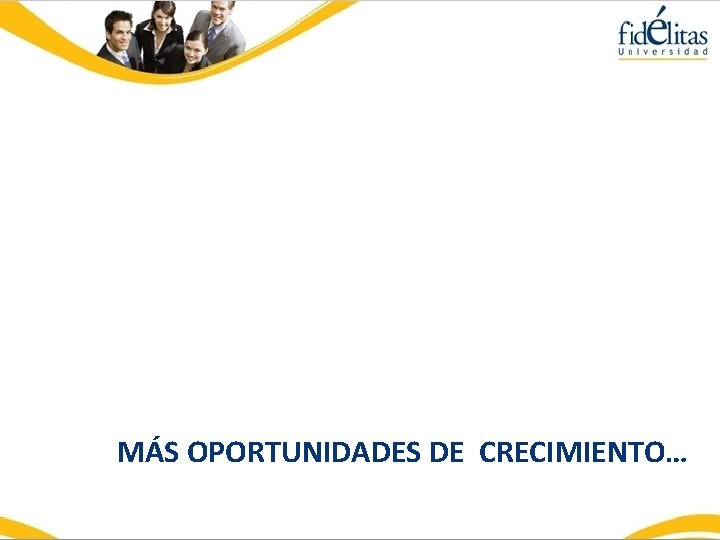 fidélitas
Universidad

MÁS OPORTUNIDADES DE CRECIMIENTO…